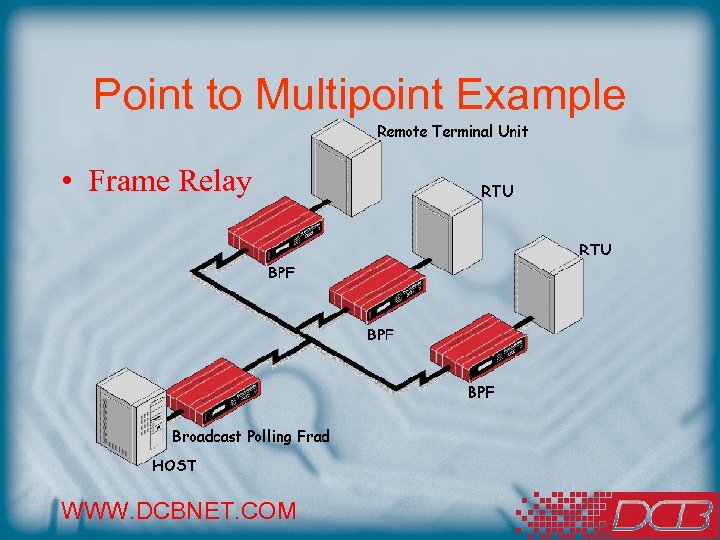 Point to Multipoint Example

• Frame Relay

Remote Terminal Unit

RTU

RTU

BPF

BPF

BPF

Broadcast Polling Frad

HOST

WWW.DCBNET.COM

DCB